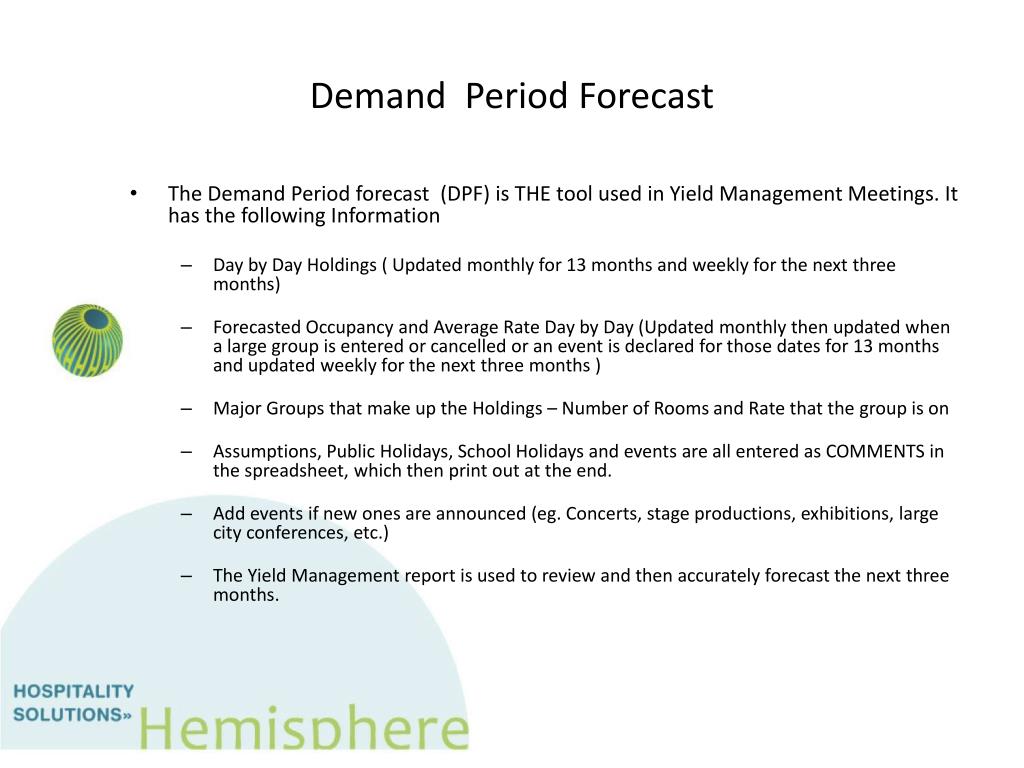 Demand Period Forecast

• The Demand Period forecast (DPF) is THE tool used in Yield Management Meetings. It has the following Information

– Day by Day Holdings ( Updated monthly for 13 months and weekly for the next three months)

– Forecasted Occupancy and Average Rate Day by Day (Updated monthly then updated when a large group is entered or cancelled or an event is declared for those dates for 13 months and updated weekly for the next three months )

– Major Groups that make up the Holdings – Number of Rooms and Rate that the group is on

– Assumptions, Public Holidays, School Holidays and events are all entered as COMMENTS in the spreadsheet, which then print out at the end.

– Add events if new ones are announced (eg. Concerts, stage productions, exhibitions, large city conferences, etc.)

– The Yield Management report is used to review and then accurately forecast the next three months.

HOSPITALITY SOLUTIONS» Hemisphere